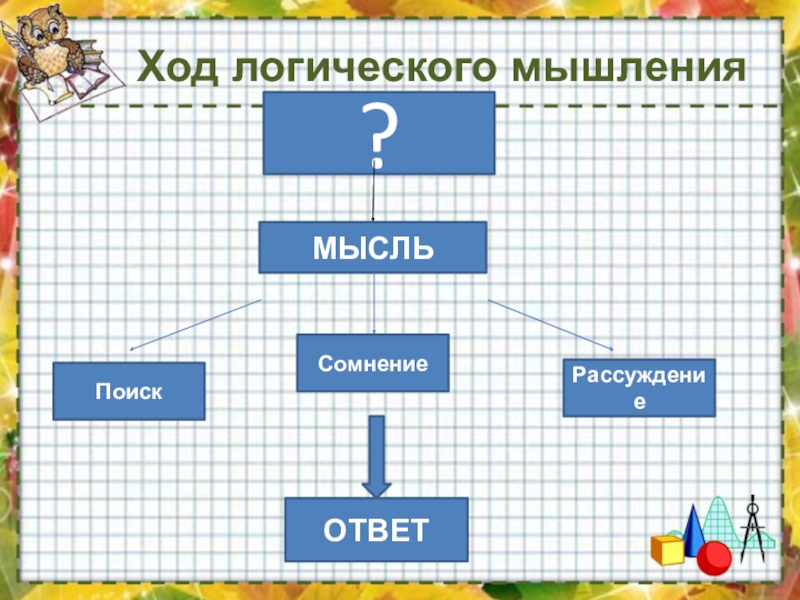 Ход логического мышления

?

МЫСЛЬ

Поиск

Сомнение

Рассуждение

ОТВЕТ